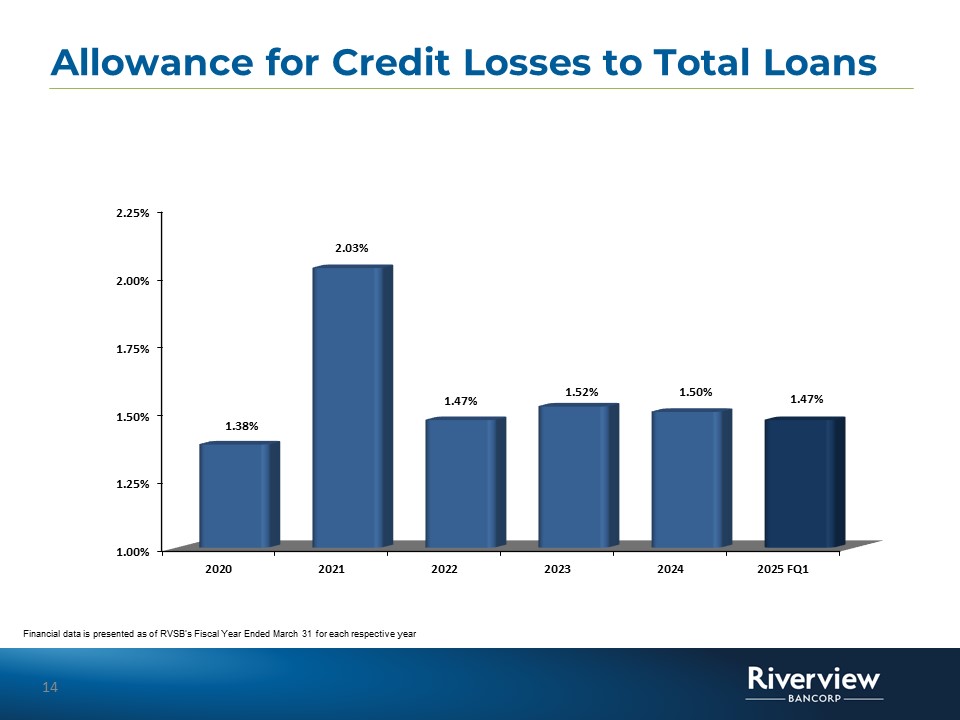 Allowance for Credit Losses to Total Loans

2.25%
2.00%
1.75%
1.50%
1.25%
1.00%

1.38%
2.03%
1.47%
1.52%
1.50%
1.47%

2020
2021
2022
2023
2024
2025 FQ1

Financial data is presented as of RVSB's Fiscal Year Ended March 31 for each respective year

14

Riverview
BANCORP